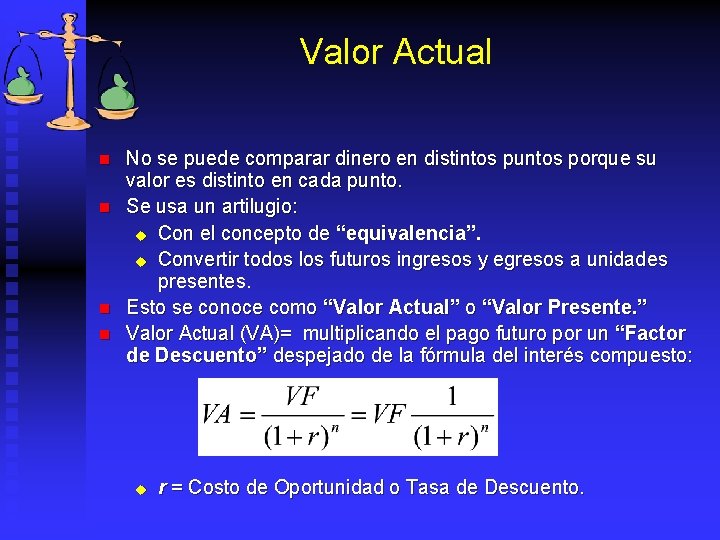 Valor Actual

No se puede comparar dinero en distintos puntos porque su valor es distinto en cada punto.

Se usa un artilugio:

Con el concepto de “equivalencia”.

Convertir todos los futuros ingresos y egresos a unidades presentes.

Esto se conoce como “Valor Actual” o “Valor Presente.”

Valor Actual (VA)= multiplicando el pago futuro por un “Factor de Descuento” despejado de la fórmula del interés compuesto:

$VA = \frac{VF}{(1+r)^n} = VF\frac{1}{(1+r)^n}$

r = Costo de Oportunidad o Tasa de Descuento.